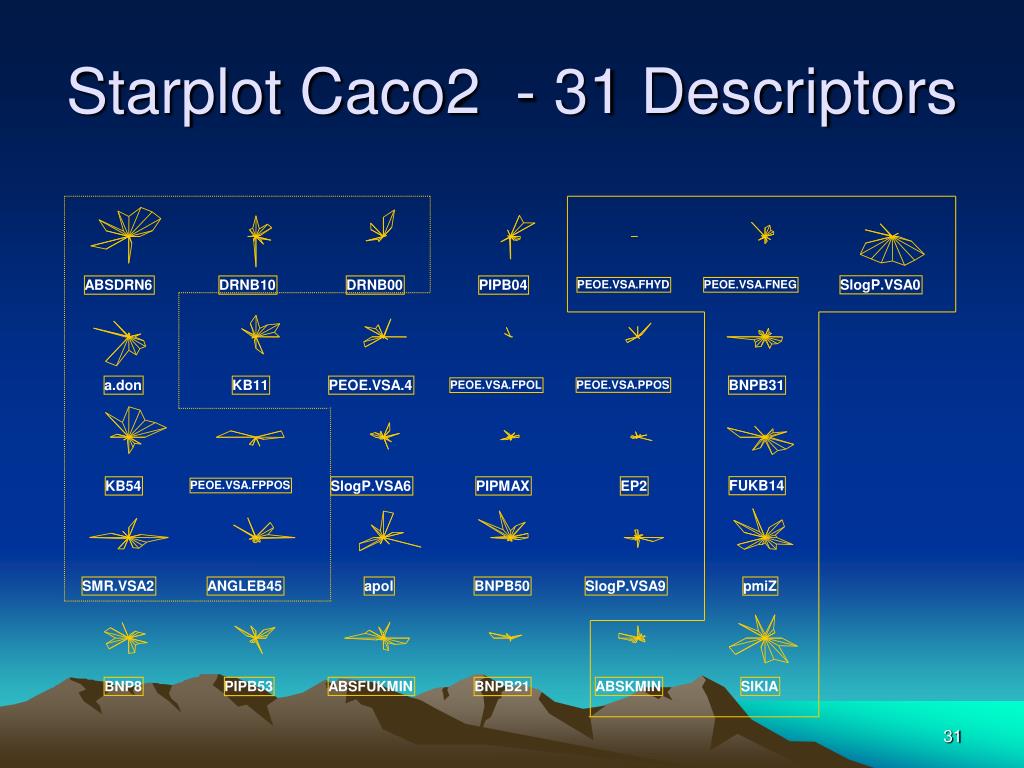 Starplot Caco2 - 31 Descriptors

ABSDRN6
DRNB10
DRNB00
PIPB04
PEOE.VSA.FHYD
PEOE.VSA.FNEG
SlogP.VSA0

a.don
KB11
PEOE.VSA.4
PEOE.VSA.FPOL
PEOE.VSA.PPOS
BNPB31

KB54
PEOE.VSA.FPPOS
SlogP.VSA6
PIPMAX
EP2
FUKB14

SMR.VSA2
ANGLEB45
apol
BNPB50
SlogP.VSA9
pmiZ

BNP8
PIPB53
ABSFUKMIN
BNPB21
ABSKMIN
SIKIA

31